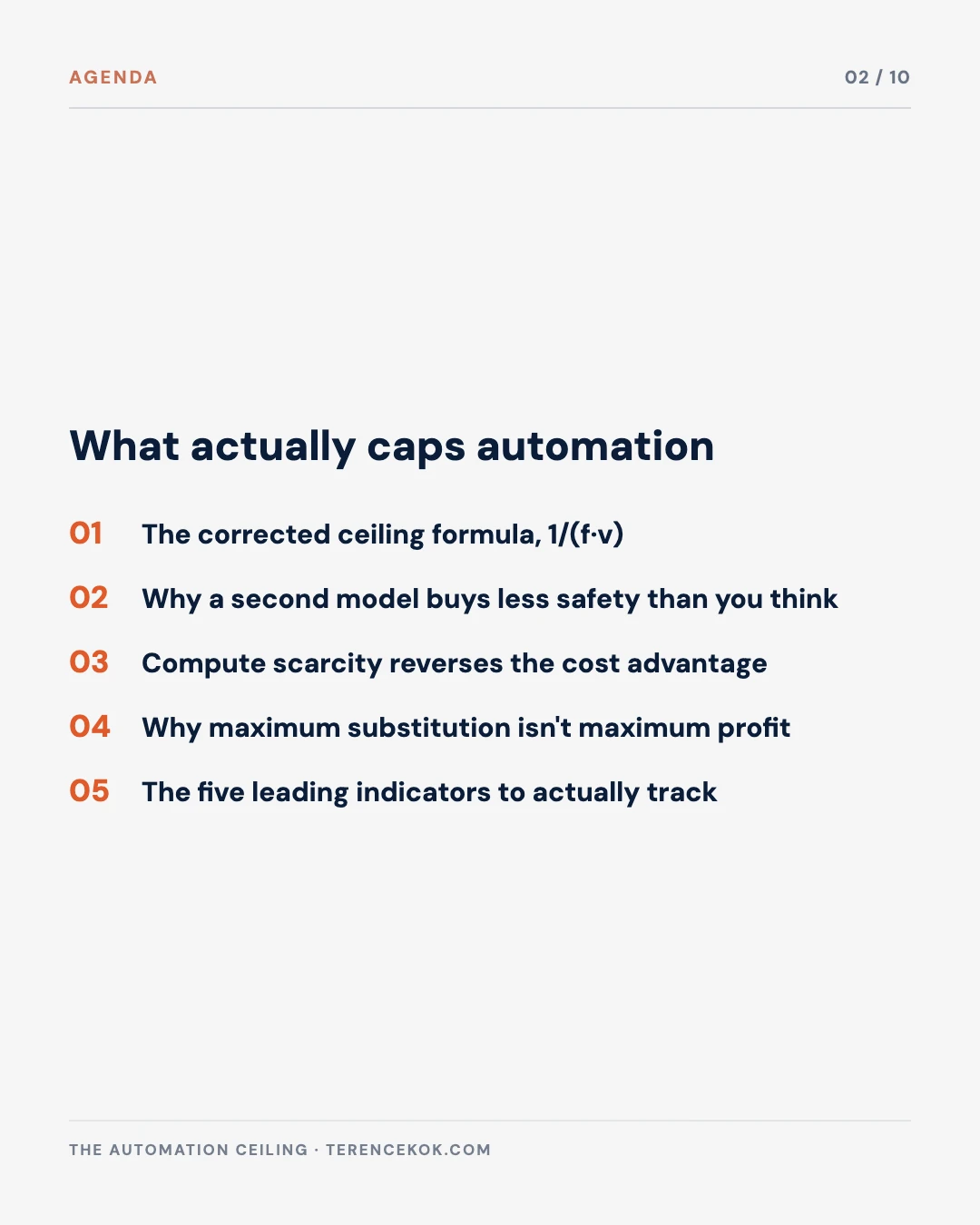 AGENDA

02 / 10

What actually caps automation

01 The corrected ceiling formula, $1/(f \cdot v)$

02 Why a second model buys less safety than you think

03 Compute scarcity reverses the cost advantage

04 Why maximum substitution isn't maximum profit

05 The five leading indicators to actually track

THE AUTOMATION CEILING · TERENCEKOK.COM